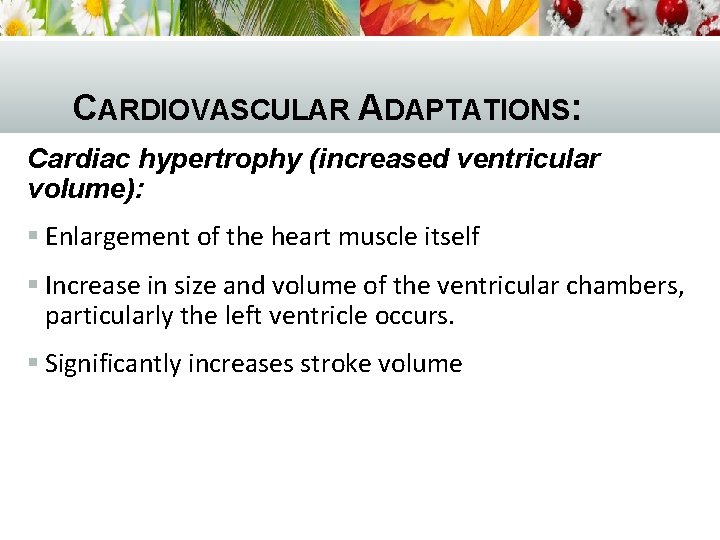 CARDIOVASCULAR ADAPTATIONS:

Cardiac hypertrophy (increased ventricular volume):

▪ Enlargement of the heart muscle itself

▪ Increase in size and volume of the ventricular chambers, particularly the left ventricle occurs.

▪ Significantly increases stroke volume